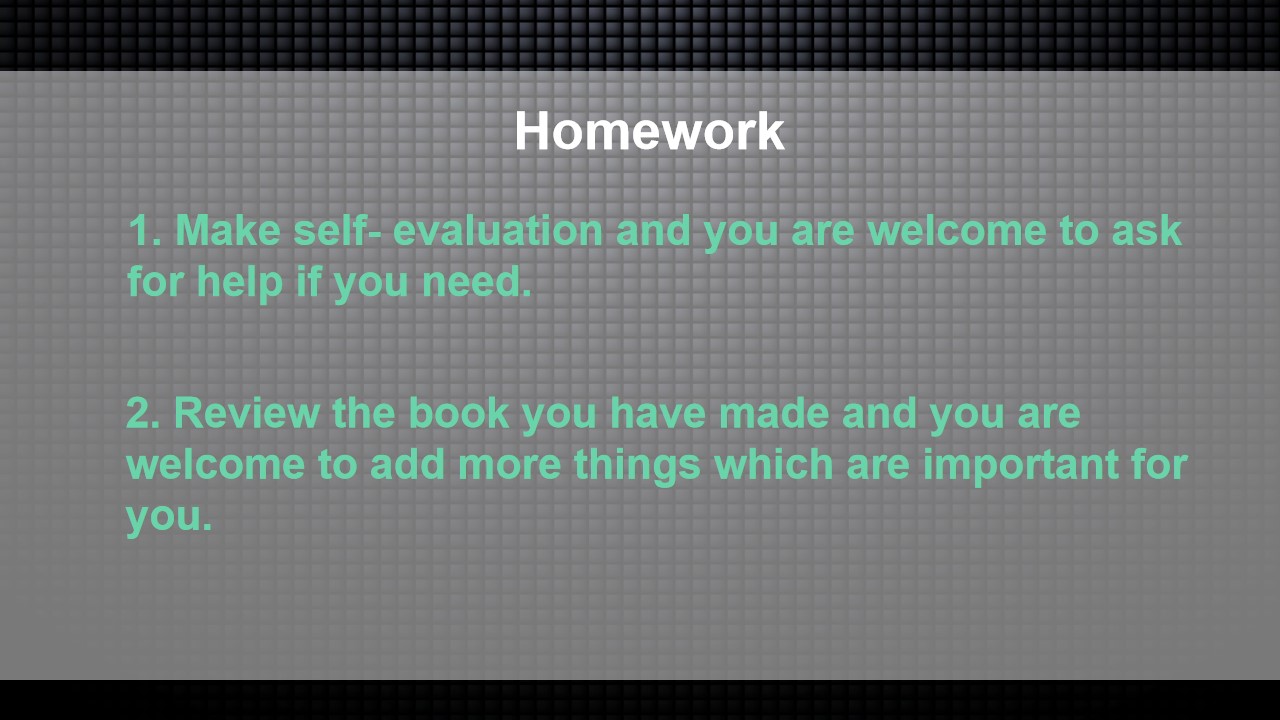 Homework

1. Make self- evaluation and you are welcome to ask for help if you need.

2. Review the book you have made and you are welcome to add more things which are important for you.